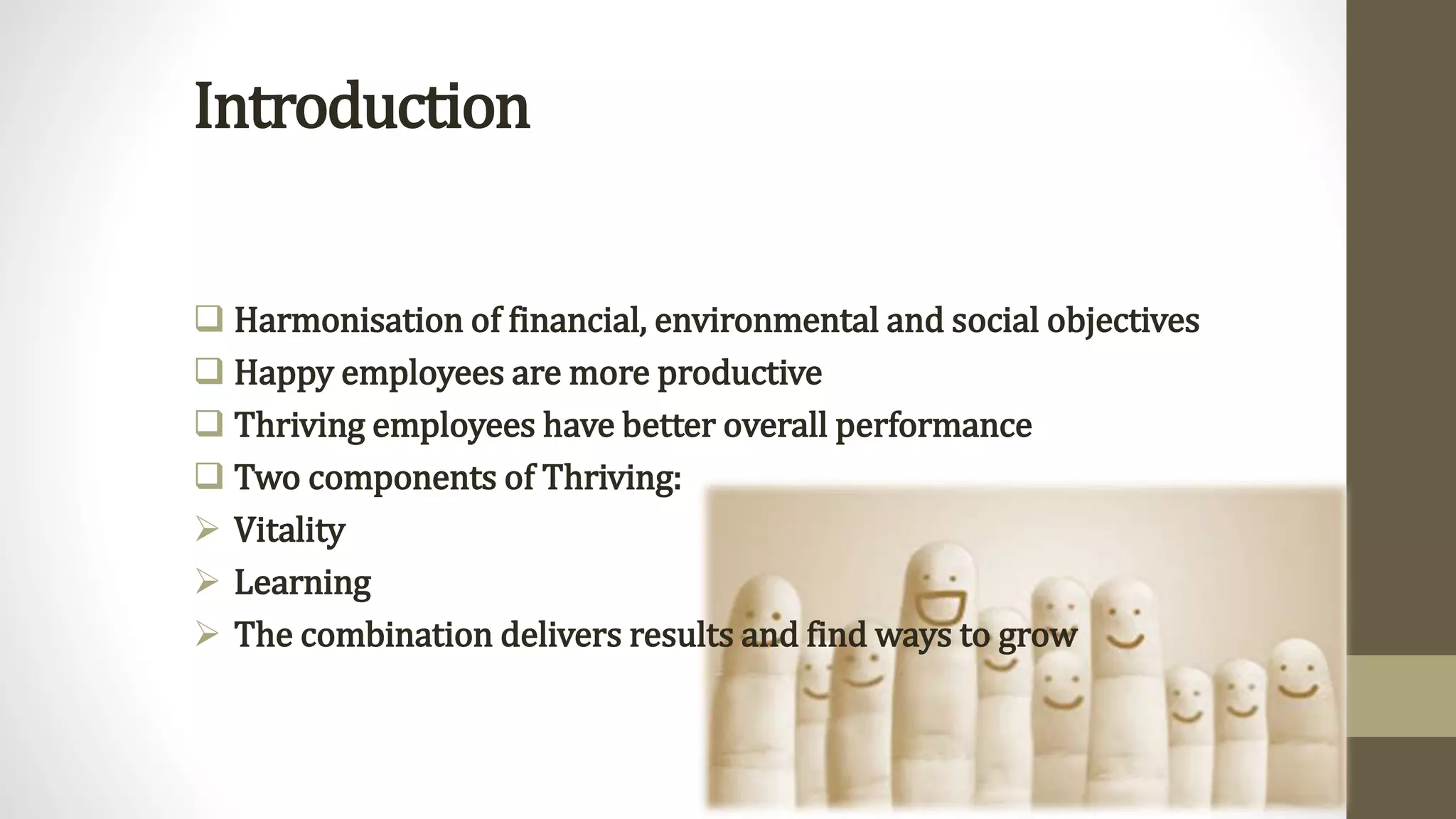 Introduction

❑ Harmonisation of financial, environmental and social objectives
❑ Happy employees are more productive
❑ Thriving employees have better overall performance
❑ Two components of Thriving:
➢ Vitality
➢ Learning
➢ The combination delivers results and find ways to grow